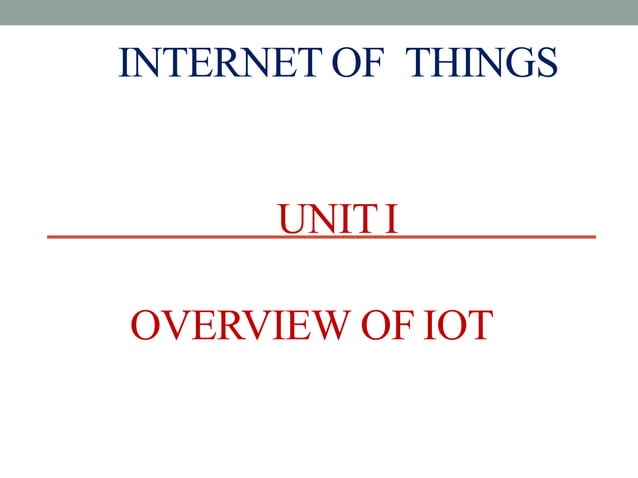 INTERNET OF THINGS

UNIT I

OVERVIEW OF IOT